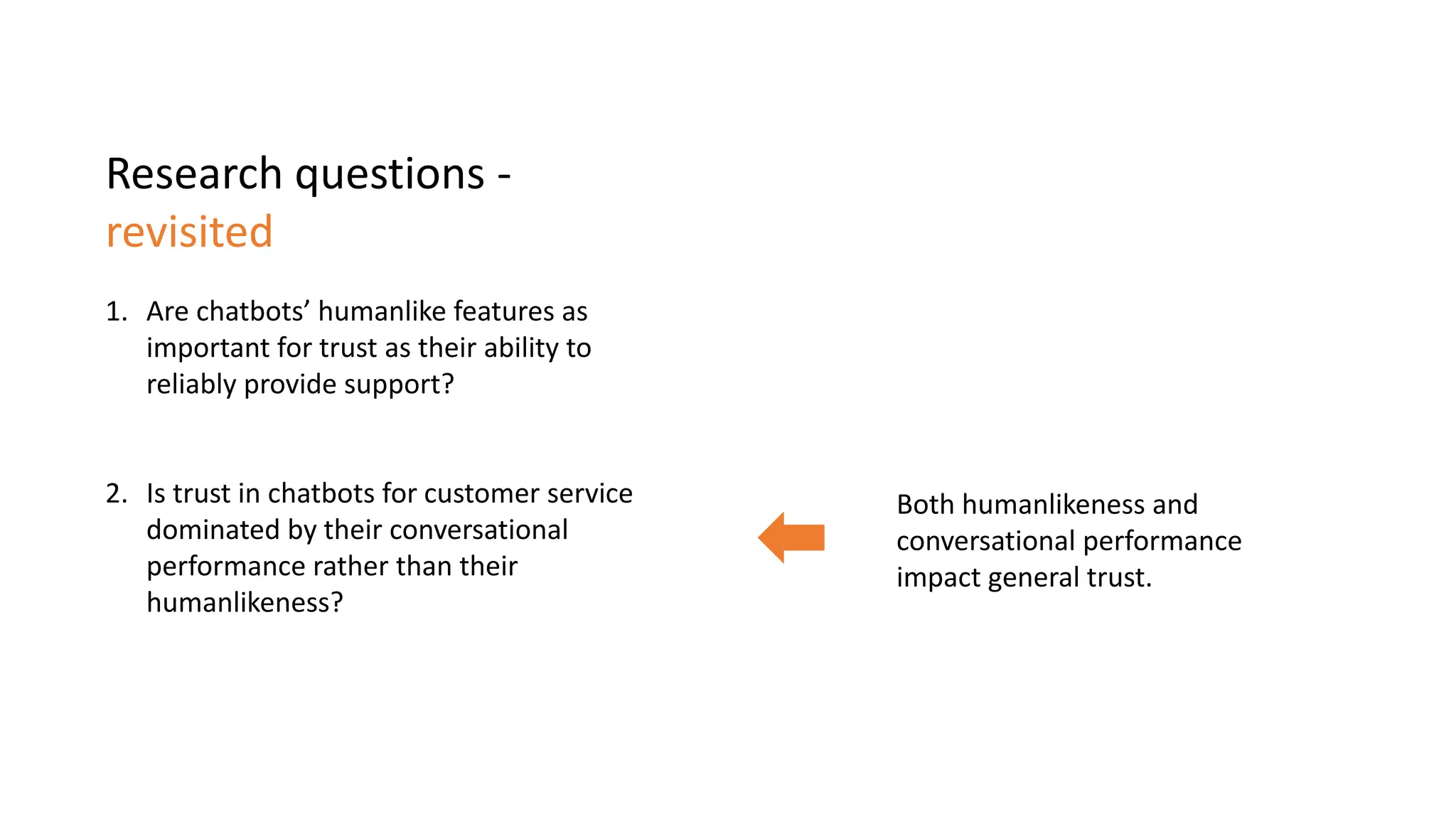 Research questions - revisited

1. Are chatbots’ humanlike features as important for trust as their ability to reliably provide support?

2. Is trust in chatbots for customer service dominated by their conversational performance rather than their humanlikeness?

Both humanlikeness and conversational performance impact general trust.